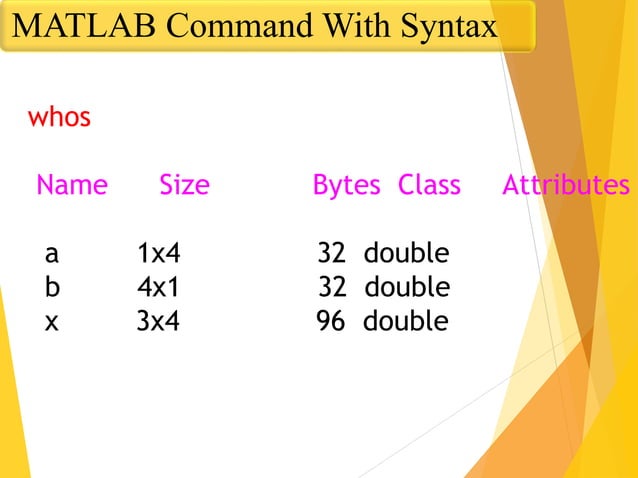 MATLAB Command With Syntax

whos

| Name | Size | Bytes | Class | Attributes |
|---|---|---|---|---|
| a | 1x4 | 32 | double | |
| b | 4x1 | 32 | double | |
| x | 3x4 | 96 | double | |